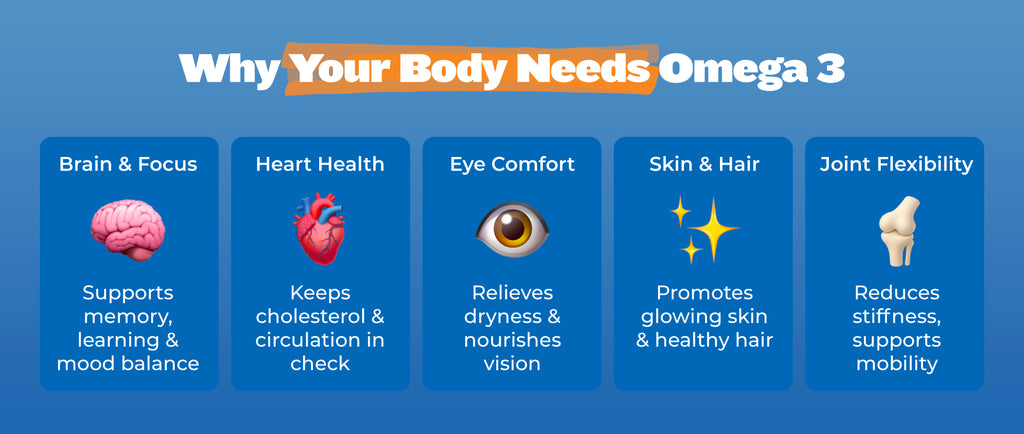 Why Your Body Needs Omega 3

Brain & Focus

Supports memory, learning & mood balance

Heart Health

Keeps cholesterol & circulation in check

Eye Comfort

Relieves dryness & nourishes vision

Skin & Hair

Promotes glowing skin & healthy hair

Joint Flexibility

Reduces stiffness, supports mobility